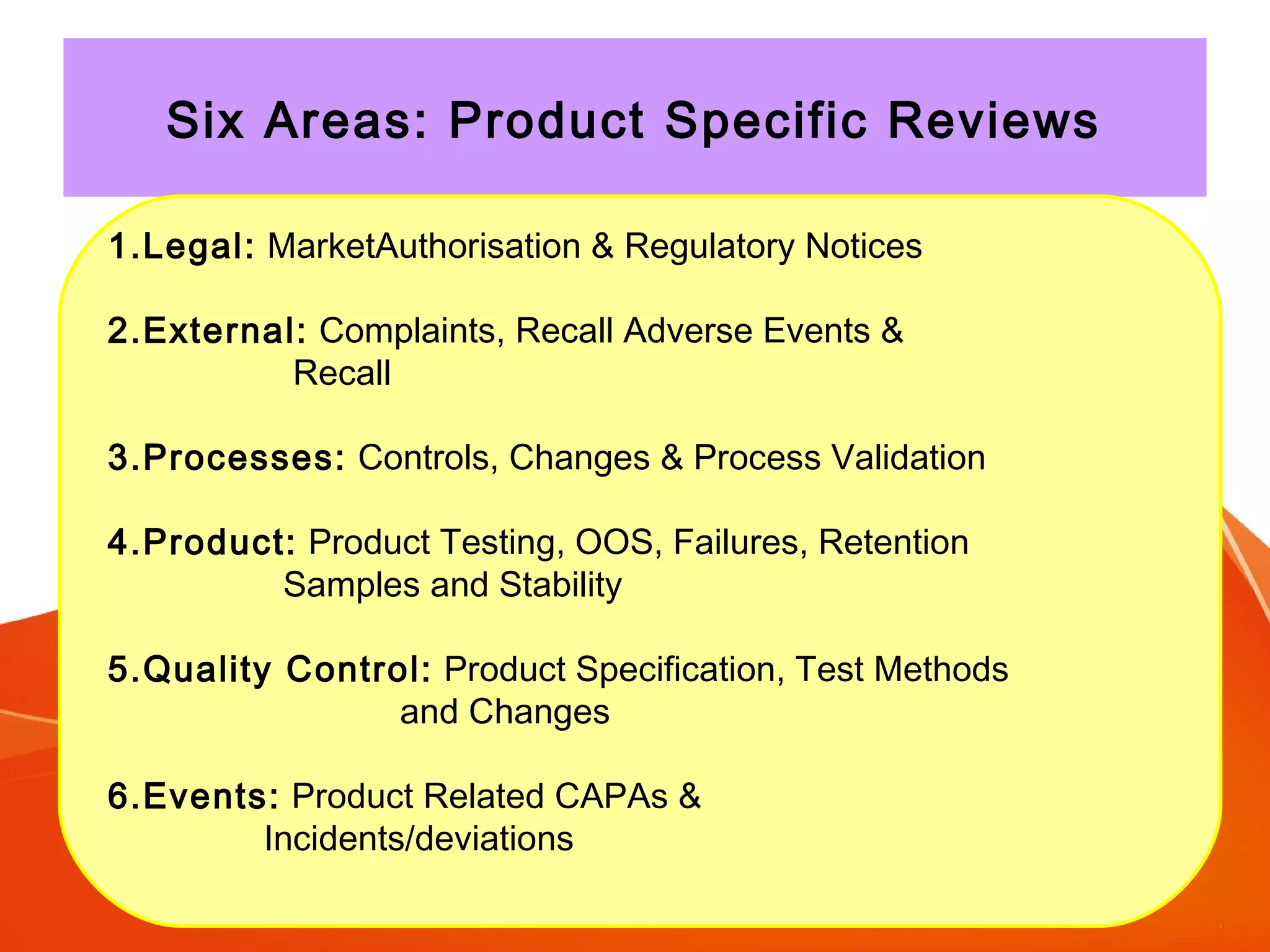 Six Areas: Product Specific Reviews

1.Legal: MarketAuthorisation & Regulatory Notices

2.External: Complaints, Recall Adverse Events & Recall

3.Processes: Controls, Changes & Process Validation

4.Product: Product Testing, OOS, Failures, Retention Samples and Stability

5.Quality Control: Product Specification, Test Methods and Changes

6.Events: Product Related CAPAs & Incidents/deviations